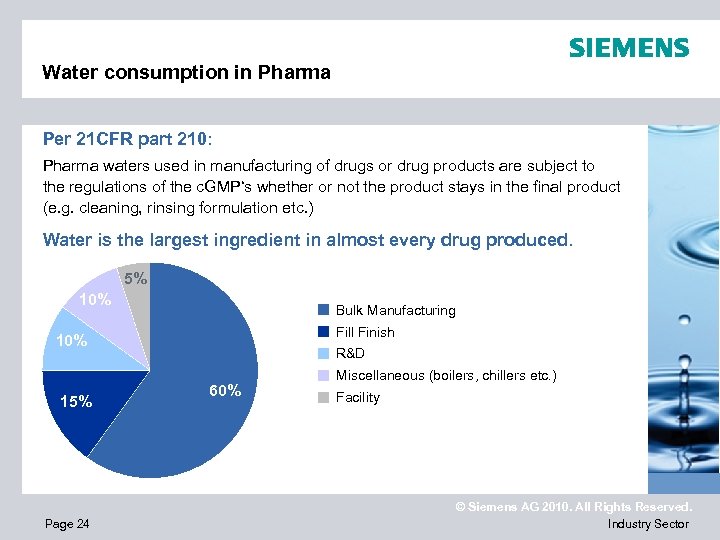 SIEMENS

Water consumption in Pharma

Per 21CFR part 210:

Pharma waters used in manufacturing of drugs or drug products are subject to the regulations of the cGMP's whether or not the product stays in the final product (e.g. cleaning, rinsing formulation etc.)

Water is the largest ingredient in almost every drug produced.

5%
10%
10%
15%
60%

Bulk Manufacturing
Fill Finish
R&D
Miscellaneous (boilers, chillers etc.)
Facility

© Siemens AG 2010. All Rights Reserved.

Page 24

Industry Sector